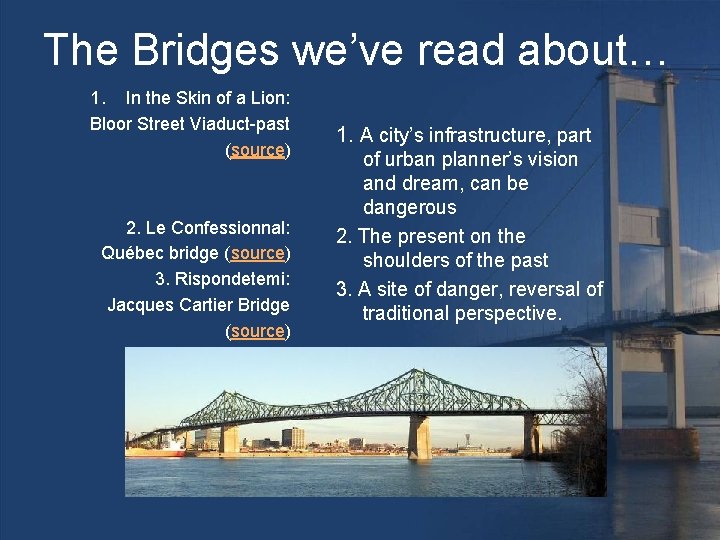 The Bridges we've read about…

1. In the Skin of a Lion: Bloor Street Viaduct-past (source)

2. Le Confessionnal: Québec bridge (source)
3. Rispondetemi: Jacques Cartier Bridge (source)

1. A city's infrastructure, part of urban planner's vision and dream, can be dangerous
2. The present on the shoulders of the past
3. A site of danger, reversal of traditional perspective.